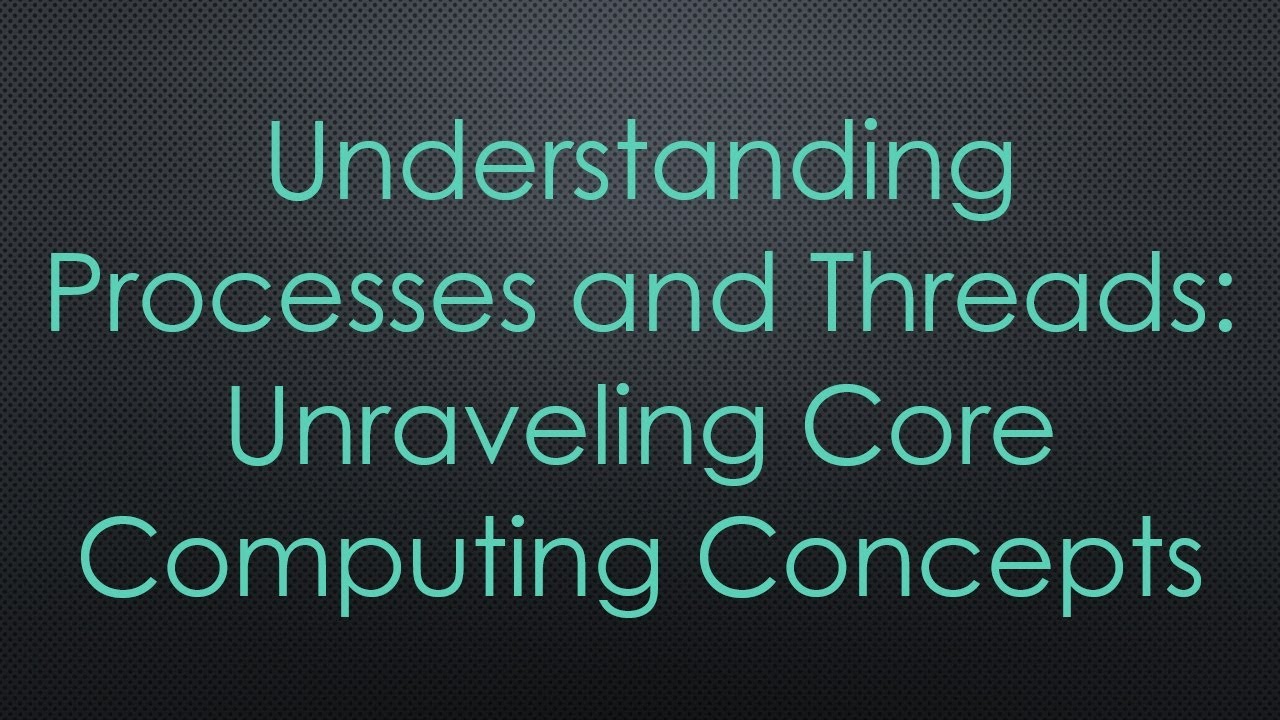 Understanding Processes and Threads: Unraveling Core Computing Concepts